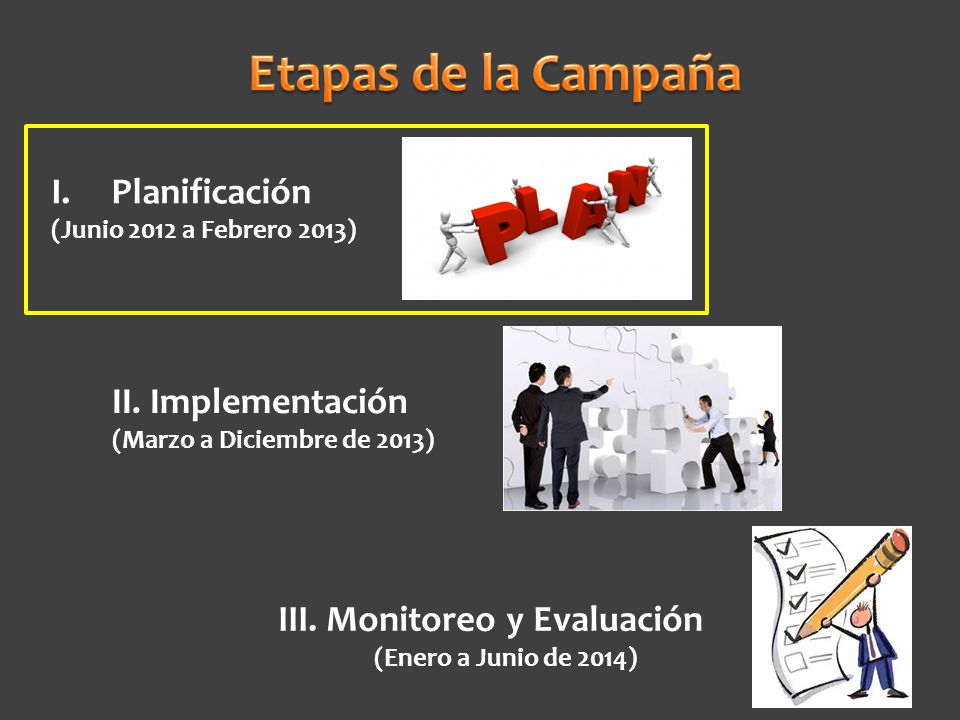 Etapas de la Campaña

I. Planificación
(Junio 2012 a Febrero 2013)

PLAN

II. Implementación
(Marzo a Diciembre de 2013)

III. Monitoreo y Evaluación
(Enero a Junio de 2014)